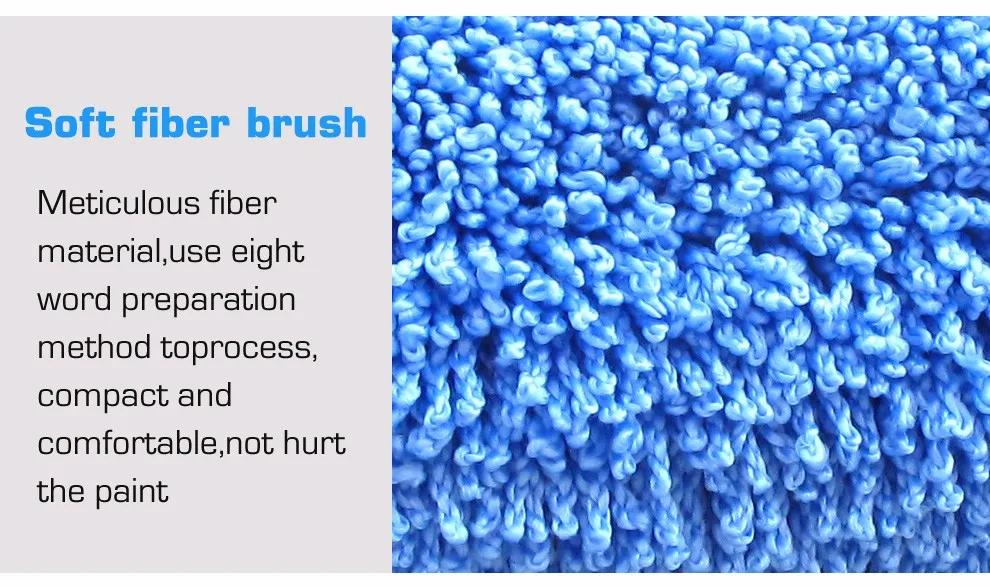 Soft fiber brush

Meticulous fiber material,use eight word preparation method toprocess, compact and comfortable,not hurt the paint